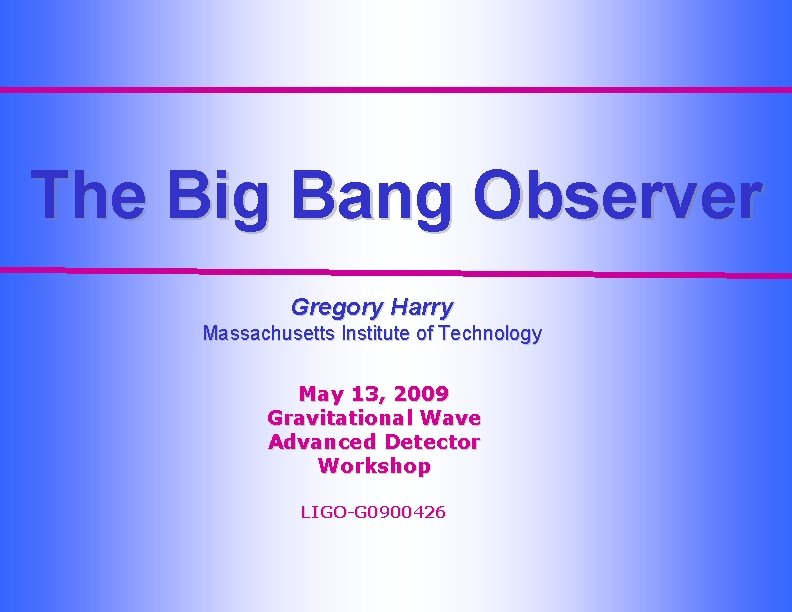 The Big Bang Observer

Gregory Harry
Massachusetts Institute of Technology

May 13, 2009
Gravitational Wave
Advanced Detector
Workshop

LIGO-G0900426